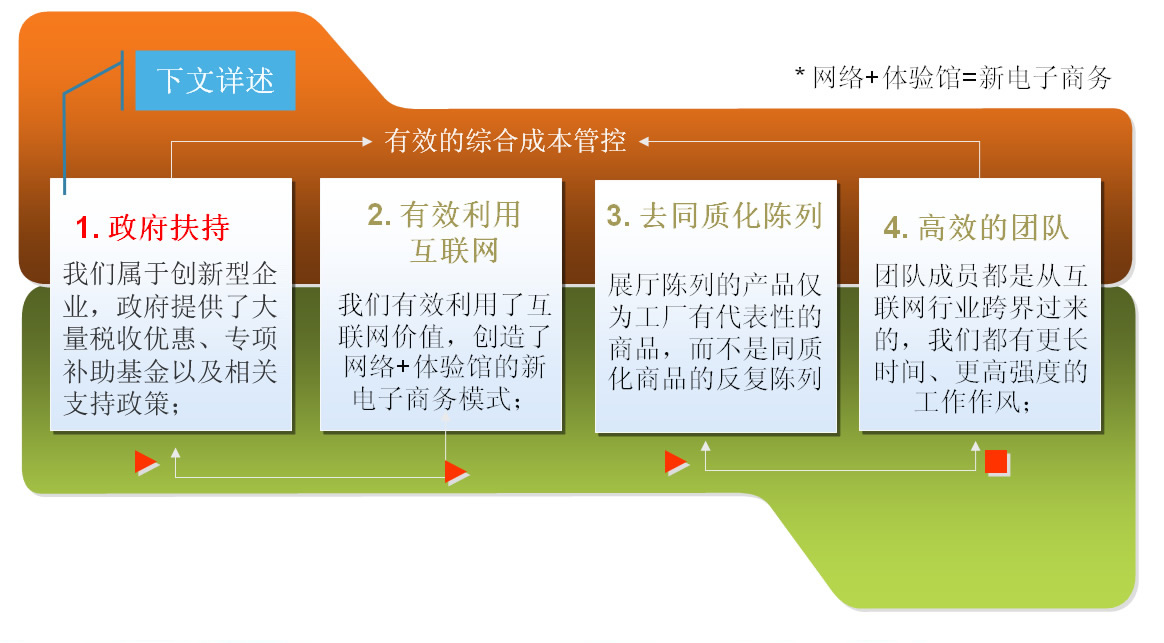 下文详述

* 网络+体验馆=新电子商务

有效的综合成本管控

1. 政府扶持

我们属于创新型企业，政府提供了大量税收优惠、专项补助基金以及相关支持政策；

2. 有效利用互联网

我们有效利用了互联网价值，创造了网络+体验馆的新电子商务模式；

3. 去同质化陈列

展厅陈列的产品仅为工厂有代表性的商品，而不是同质化商品的反复陈列

4. 高效的团队

团队成员都是从互联网行业跨界过来的，我们都有更长时间、更高强度的工作作风；